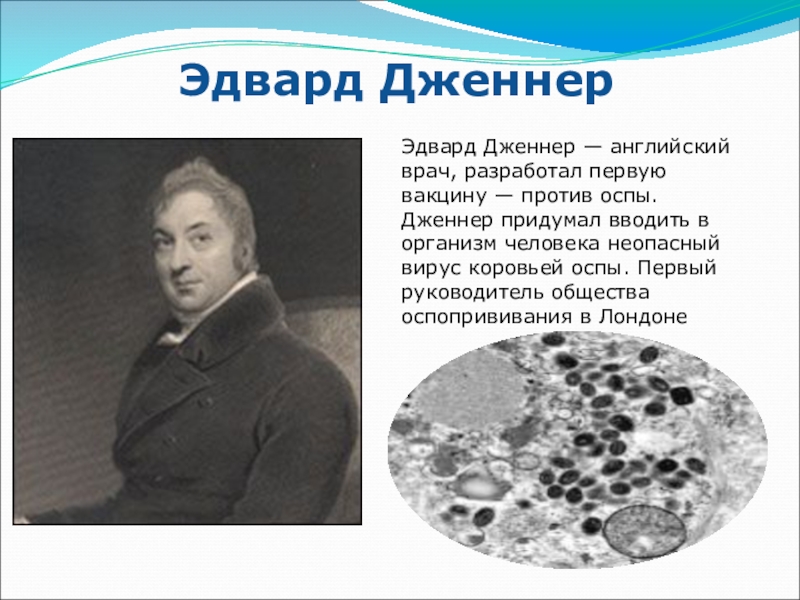 Эдвард Дженнер

Эдвард Дженнер — английский врач, разработал первую вакцину — против оспы. Дженнер придумал вводить в организм человека неопасный вирус коровьей оспы. Первый руководитель общества оспопрививания в Лондоне